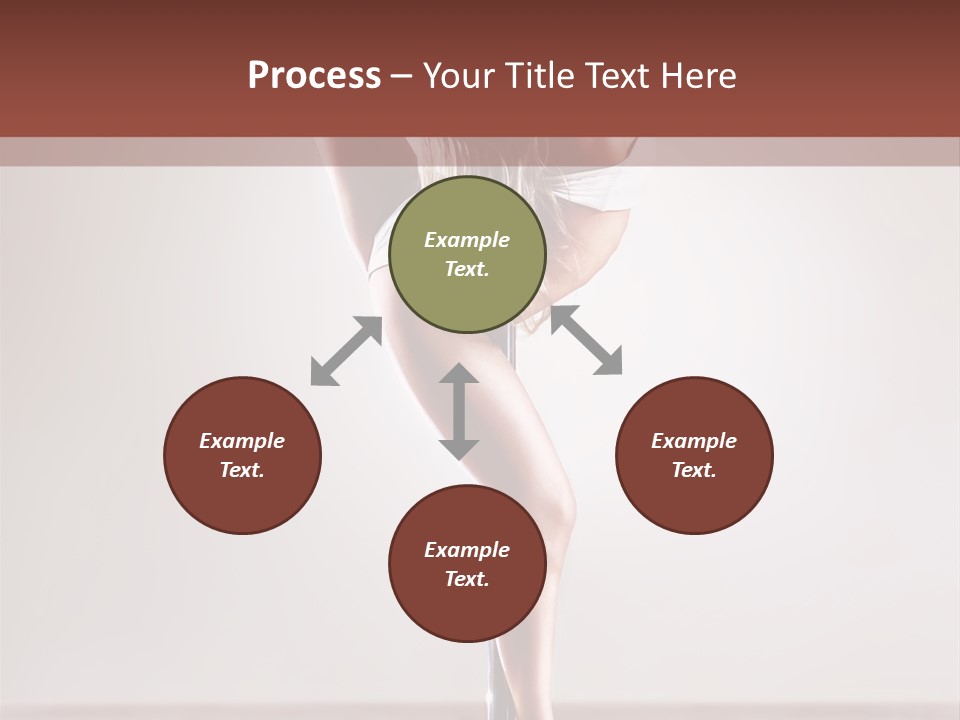 Process – Your Title Text Here

Example Text.

Example Text.

Example Text.

Example Text.